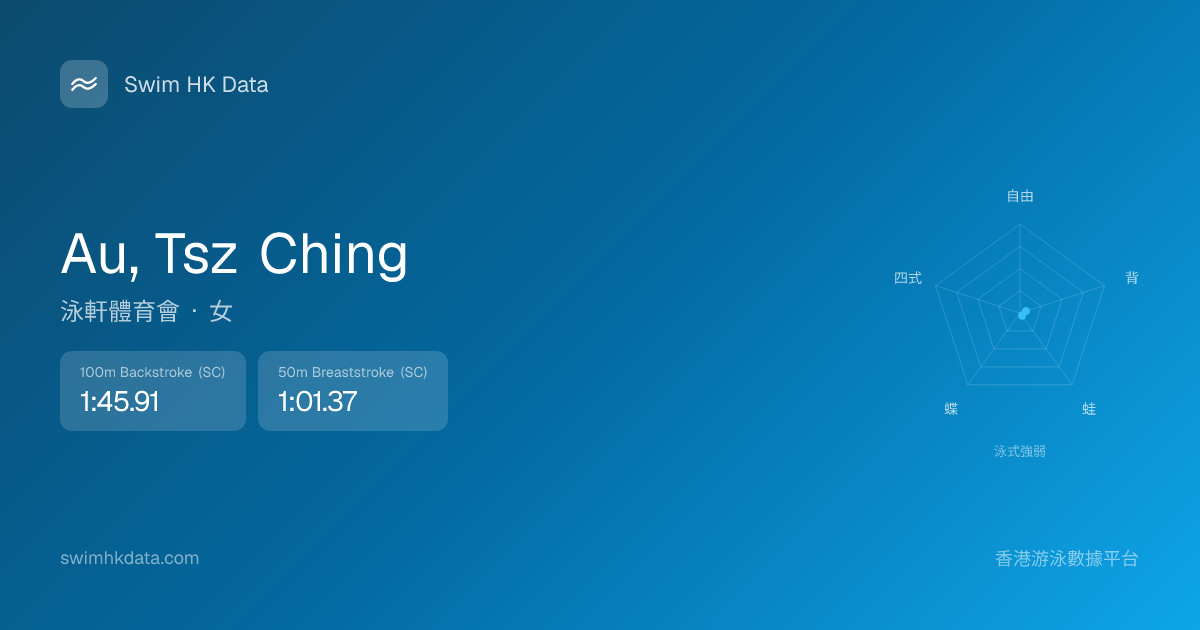 Swim HK Data

Au, Tsz Ching

泳軒體育會 · 女

100m Backstroke (SC)
1:45.91

50m Breaststroke (SC)
1:01.37

自由
背
蛙
蝶
四式
泳式強弱

swimhkdata.com

香港游泳數據平台